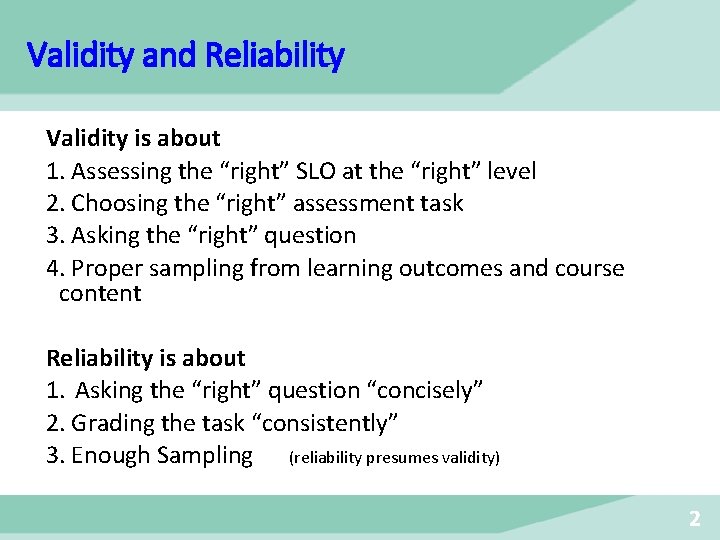 Validity and Reliability

Validity is about
1. Assessing the “right” SLO at the “right” level
2. Choosing the “right” assessment task
3. Asking the “right” question
4. Proper sampling from learning outcomes and course content

Reliability is about
1. Asking the “right” question “concisely”
2. Grading the task “consistently”
3. Enough Sampling (reliability presumes validity)

2